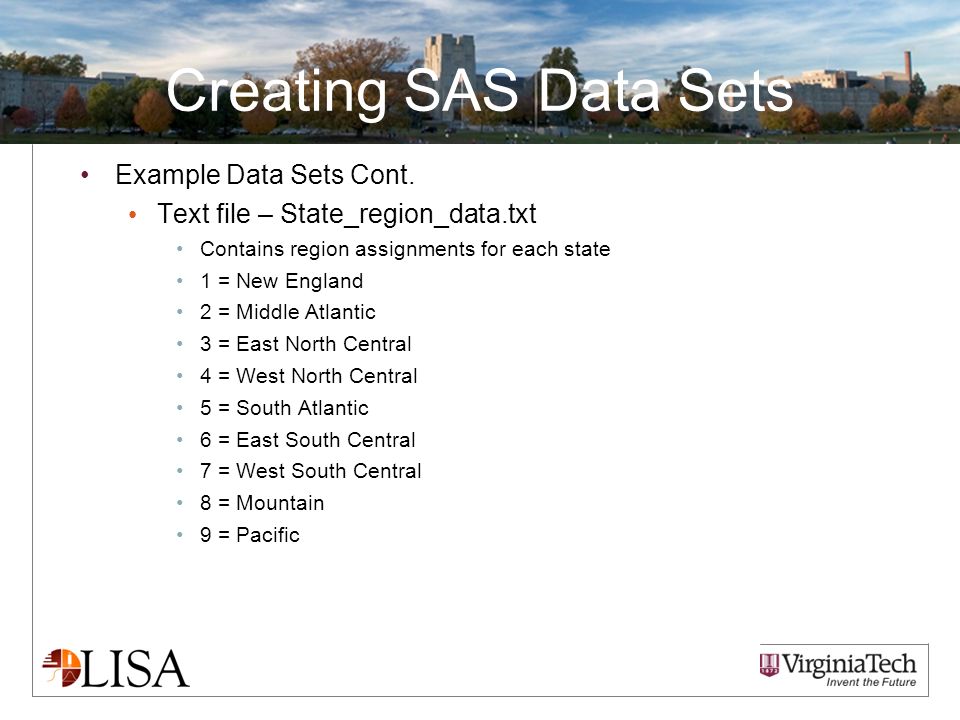 Creating SAS Data Sets

• Example Data Sets Cont.
  • Text file – State_region_data.txt
    • Contains region assignments for each state
    • 1 = New England
    • 2 = Middle Atlantic
    • 3 = East North Central
    • 4 = West North Central
    • 5 = South Atlantic
    • 6 = East South Central
    • 7 = West South Central
    • 8 = Mountain
    • 9 = Pacific

LISA

VirginiaTech
Invent the Future